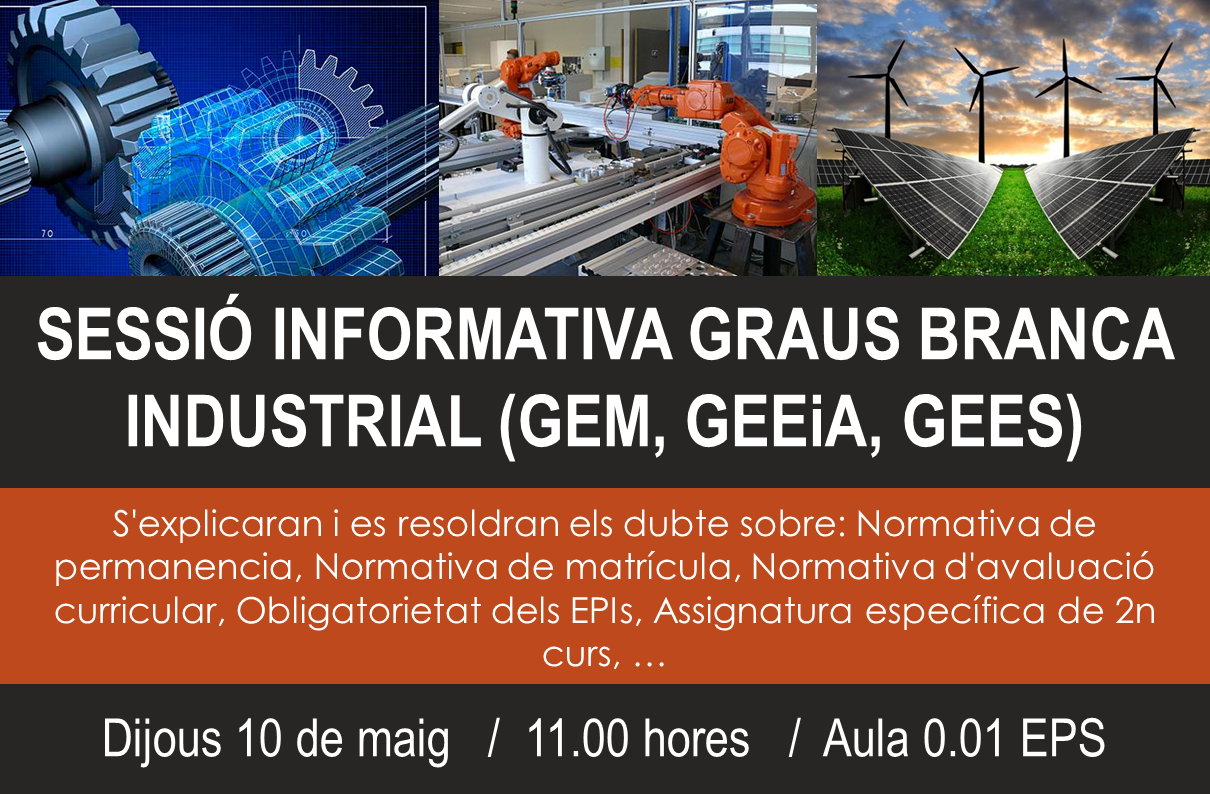 70

SESSIÓ INFORMATIVA GRAUS BRANCA INDUSTRIAL (GEM, GEEiA, GEES)

S'explicaran i es resoldran els dubte sobre: Normativa de permanencia, Normativa de matrícula, Normativa d'avaluació curricular, Obligatorietat dels EPIs, Assignatura específica de 2n curs, …

Dijous 10 de maig / 11.00 hores / Aula 0.01 EPS